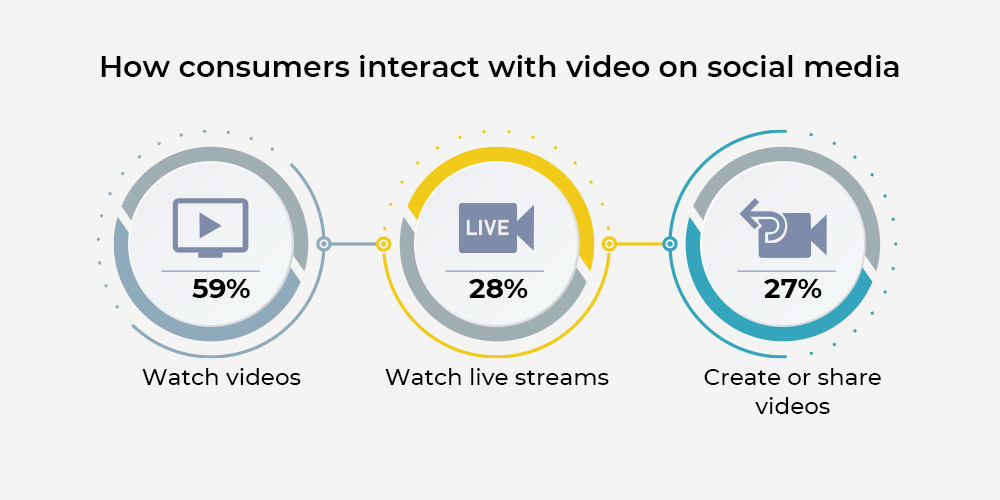 How consumers interact with video on social media

59%

Watch videos

LIVE

28%

Watch live streams

27%

Create or share videos